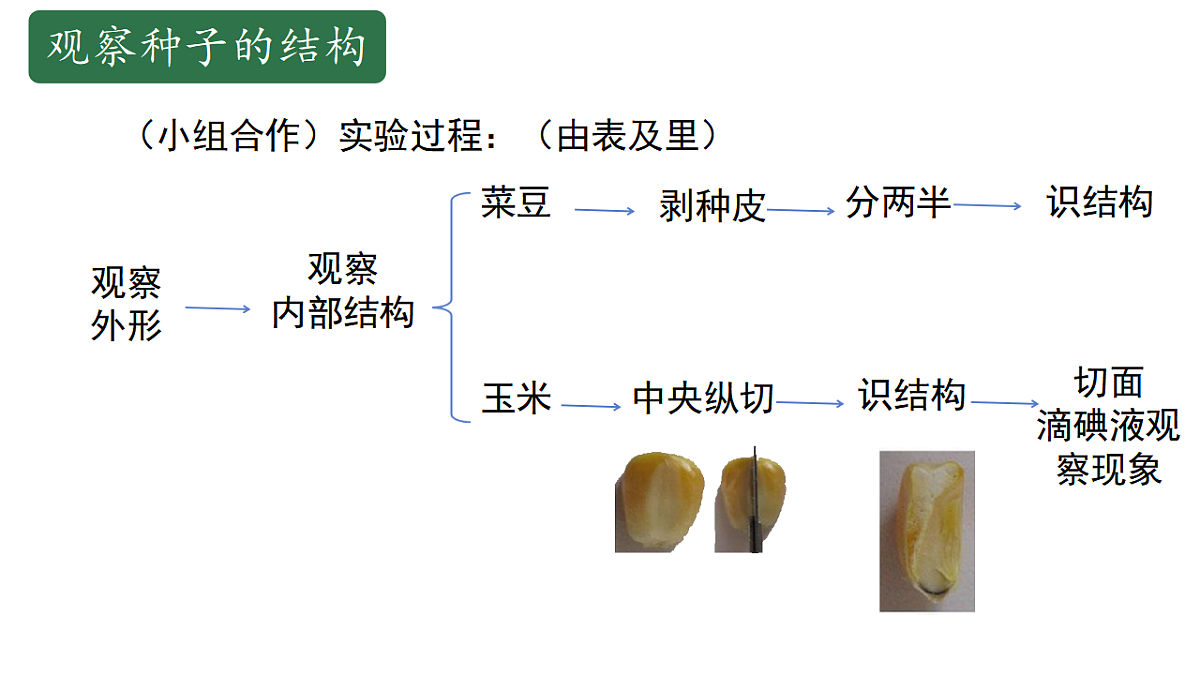 观察种子的结构

（小组合作）实验过程：（由表及里）

观察外形 → 观察内部结构

菜豆 → 剥种皮 → 分两半 → 识结构

玉米 → 中央纵切 → 识结构 → 切面滴碘液观察现象